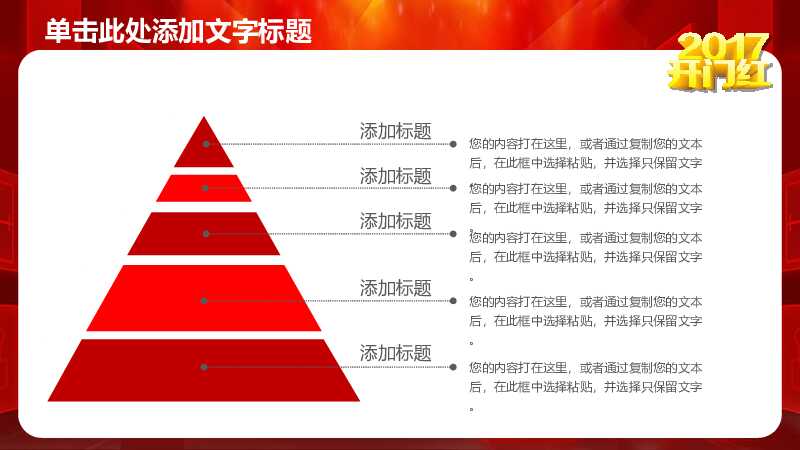 单击此处添加文字标题

2017
开门红

添加标题
您的内容打在这里，或者通过复制您的文本后，在此框中选择粘贴，并选择只保留文字

添加标题
您的内容打在这里，或者通过复制您的文本后，在此框中选择粘贴，并选择只保留文字。

添加标题
您的内容打在这里，或者通过复制您的文本后，在此框中选择粘贴，并选择只保留文字。

添加标题
您的内容打在这里，或者通过复制您的文本后，在此框中选择粘贴，并选择只保留文字。

添加标题
您的内容打在这里，或者通过复制您的文本后，在此框中选择粘贴，并选择只保留文字。